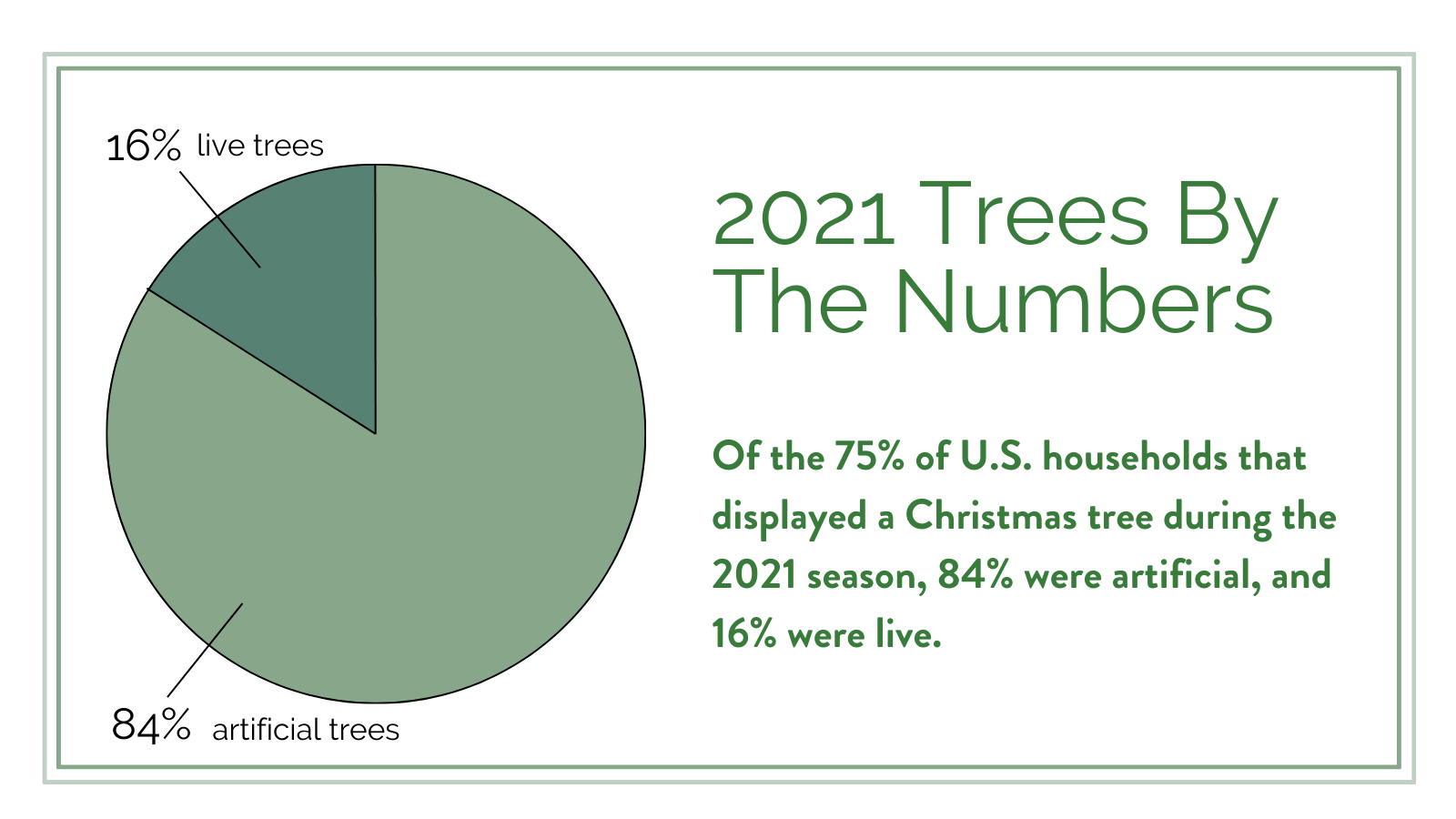 16% live trees

84% artificial trees

2021 Trees By The Numbers

Of the 75% of U.S. households that displayed a Christmas tree during the 2021 season, 84% were artificial, and 16% were live.